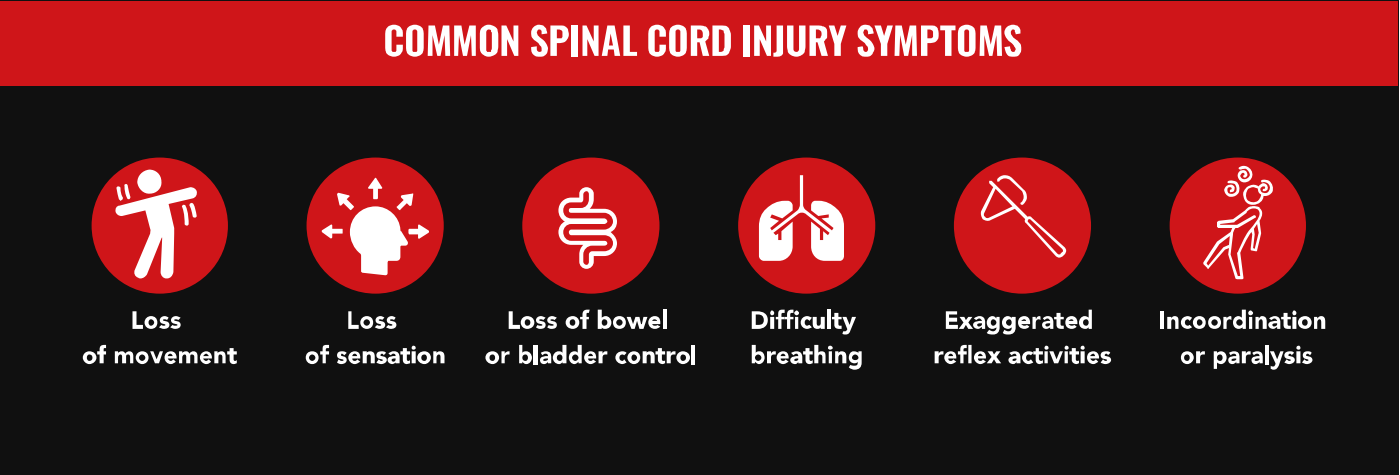 COMMON SPINAL CORD INJURY SYMPTOMS

Loss of movement

Loss of sensation

Loss of bowel or bladder control

Difficulty breathing

Exaggerated reflex activities

Incoordination or paralysis